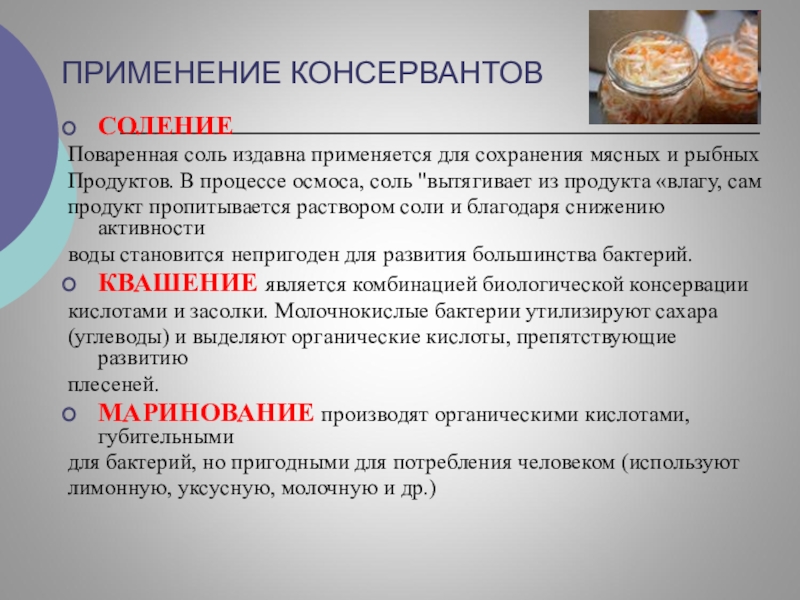 ПРИМЕНЕНИЕ КОНСЕРВАНТОВ

СОЛЕНИЕ

Поваренная соль издавна применяется для сохранения мясных и рыбных Продуктов. В процессе осмоса, соль "вытягивает из продукта «влагу, сам продукт пропитывается раствором соли и благодаря снижению активности воды становится непригоден для развития большинства бактерий.

КВАШЕНИЕ является комбинацией биологической консервации кислотами и засолки. Молочнокислые бактерии утилизируют сахара (углеводы) и выделяют органические кислоты, препятствующие развитию плесеней.

МАРИНОВАНИЕ производят органическими кислотами, губительными для бактерий, но пригодными для потребления человеком (используют лимонную, уксусную, молочную и др.)